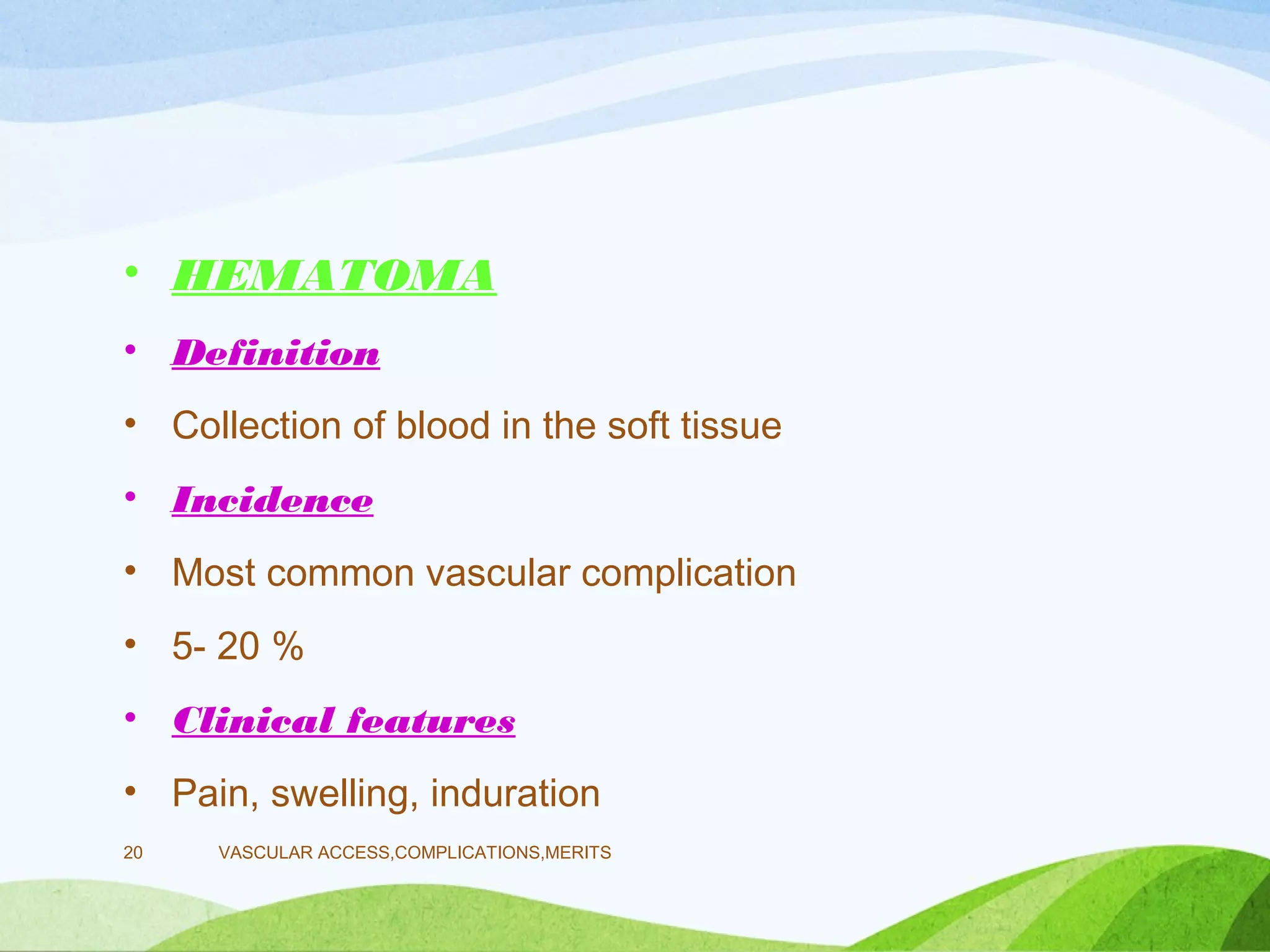 • HEMATOMA
• Definition
• Collection of blood in the soft tissue
• Incidence
• Most common vascular complication
• 5- 20 %
• Clinical features
• Pain, swelling, induration

20 VASCULAR ACCESS,COMPLICATIONS,MERITS